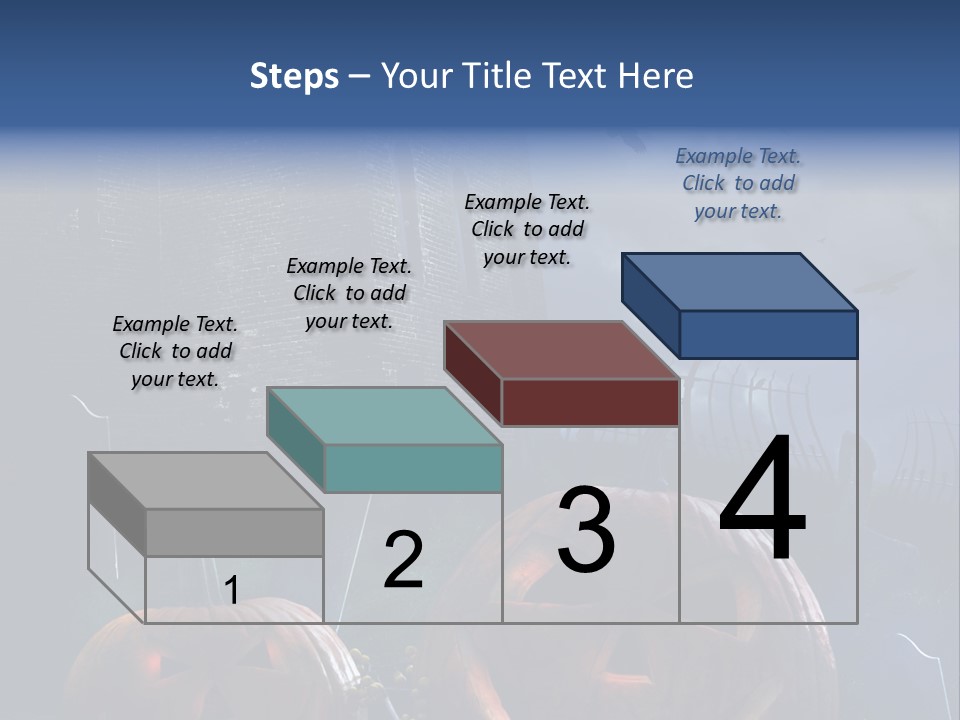 Steps – Your Title Text Here

Example Text. Click to add your text.

Example Text. Click to add your text.

Example Text. Click to add your text.

Example Text. Click to add your text.

1

2

3

4